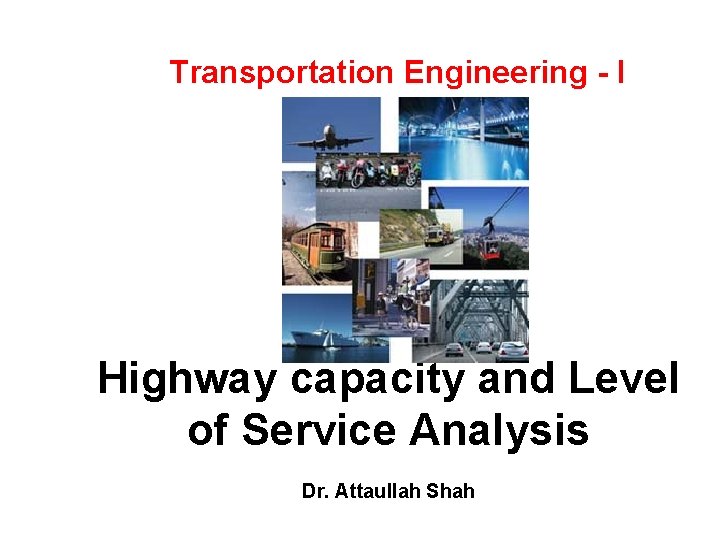 Transportation Engineering - I

Highway capacity and Level of Service Analysis

Dr. Attaullah Shah